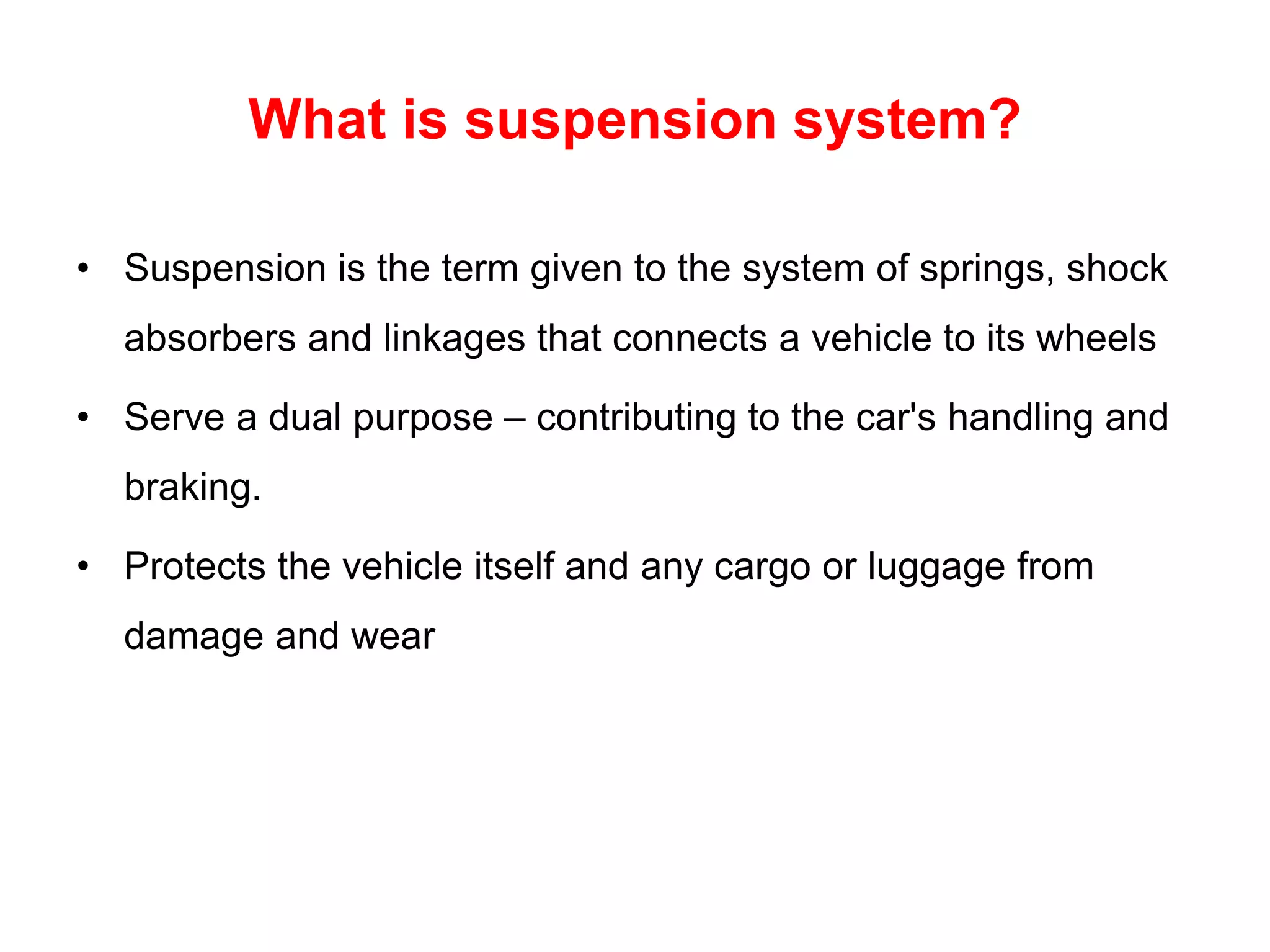 What is suspension system?

• Suspension is the term given to the system of springs, shock absorbers and linkages that connects a vehicle to its wheels

• Serve a dual purpose – contributing to the car's handling and braking.

• Protects the vehicle itself and any cargo or luggage from damage and wear